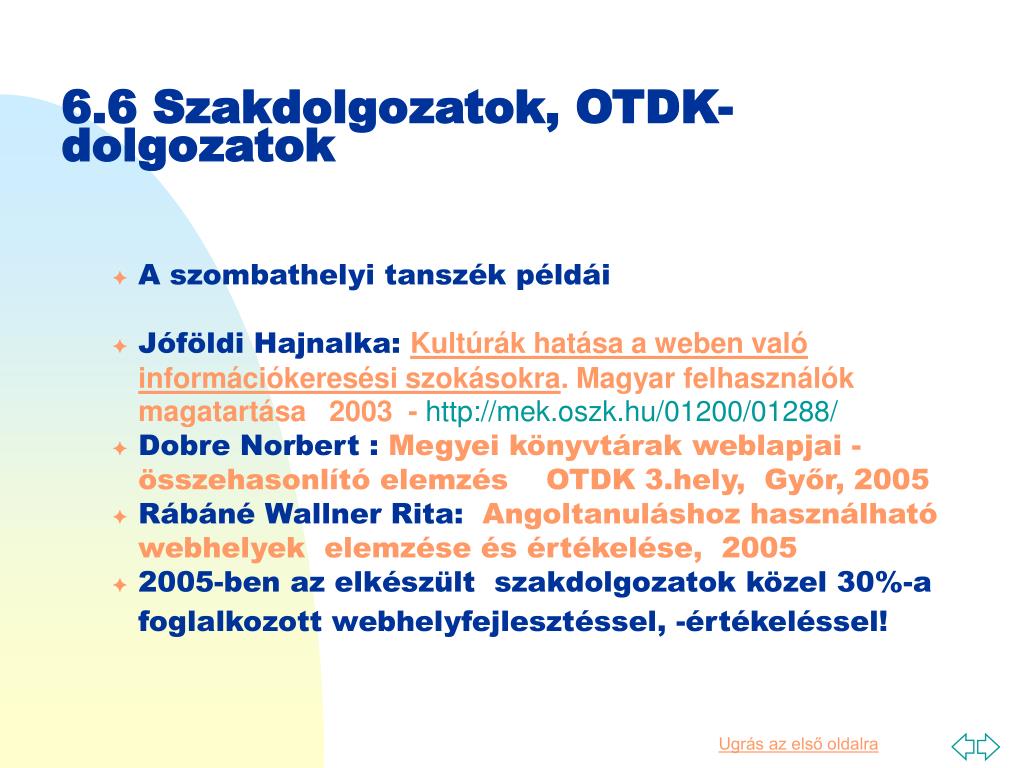 6.6 Szakdolgozatok, OTDK-dolgozatok

A szombathelyi tanszék példái

Jóföldi Hajnalka: Kultúrák hatása a weben való információkeresési szokásokra. Magyar felhasználók magatartása 2003 - http://mek.oszk.hu/01200/01288/

Dobre Norbert : Megyei könyvtárak weblapjai - összehasonlító elemzés OTDK 3.hely, Győr, 2005

Rábáné Wallner Rita: Angoltanuláshoz használható webhelyek elemzése és értékelése, 2005

2005-ben az elkészült szakdolgozatok közel 30%-a foglalkozott webhelyfejlesztéssel, -értékeléssel!

Ugrás az első oldalra